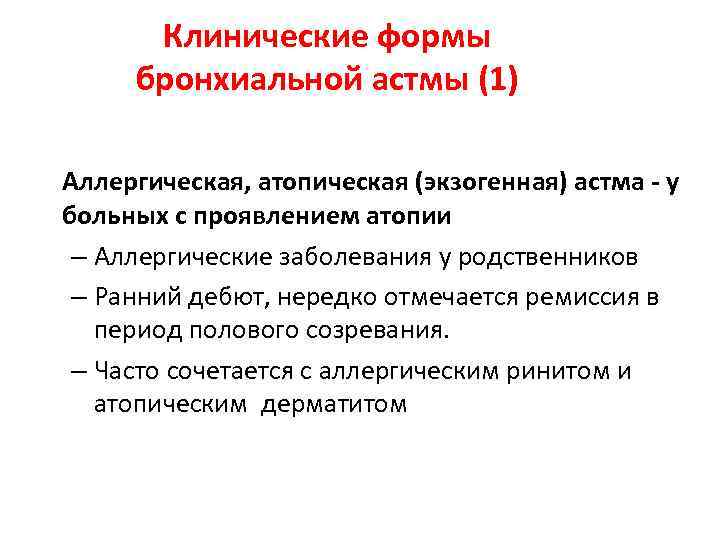 Клинические формы бронхиальной астмы (1)

Аллергическая, атопическая (экзогенная) астма - у больных с проявлением атопии

– Аллергические заболевания у родственников

– Ранний дебют, нередко отмечается ремиссия в период полового созревания.

– Часто сочетается с аллергическим ринитом и атопическим  дерматитом